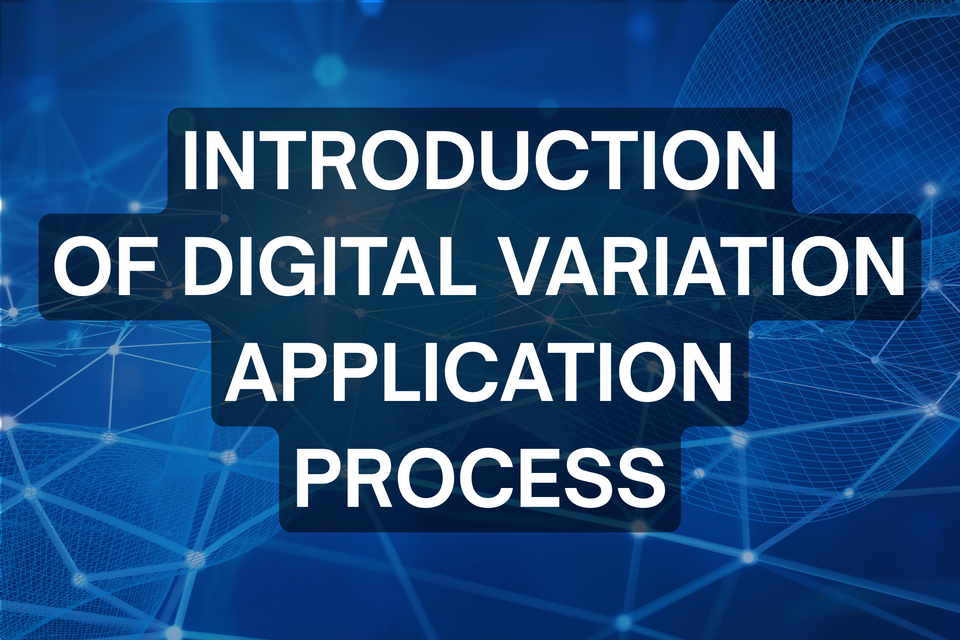 INTRODUCTION OF DIGITAL VARIATION APPLICATION PROCESS